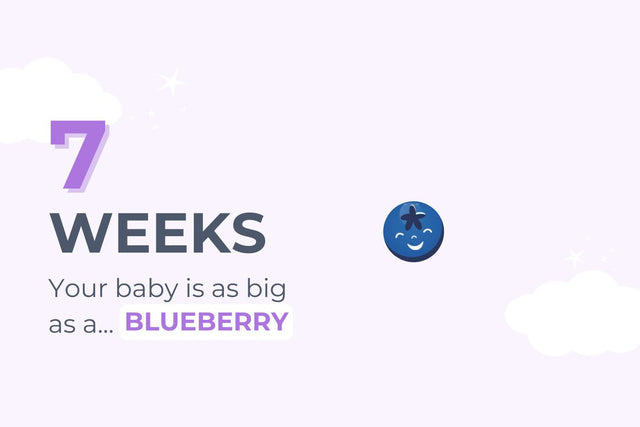 7
WEEKS
Your baby is as big as a... BLUEBERRY